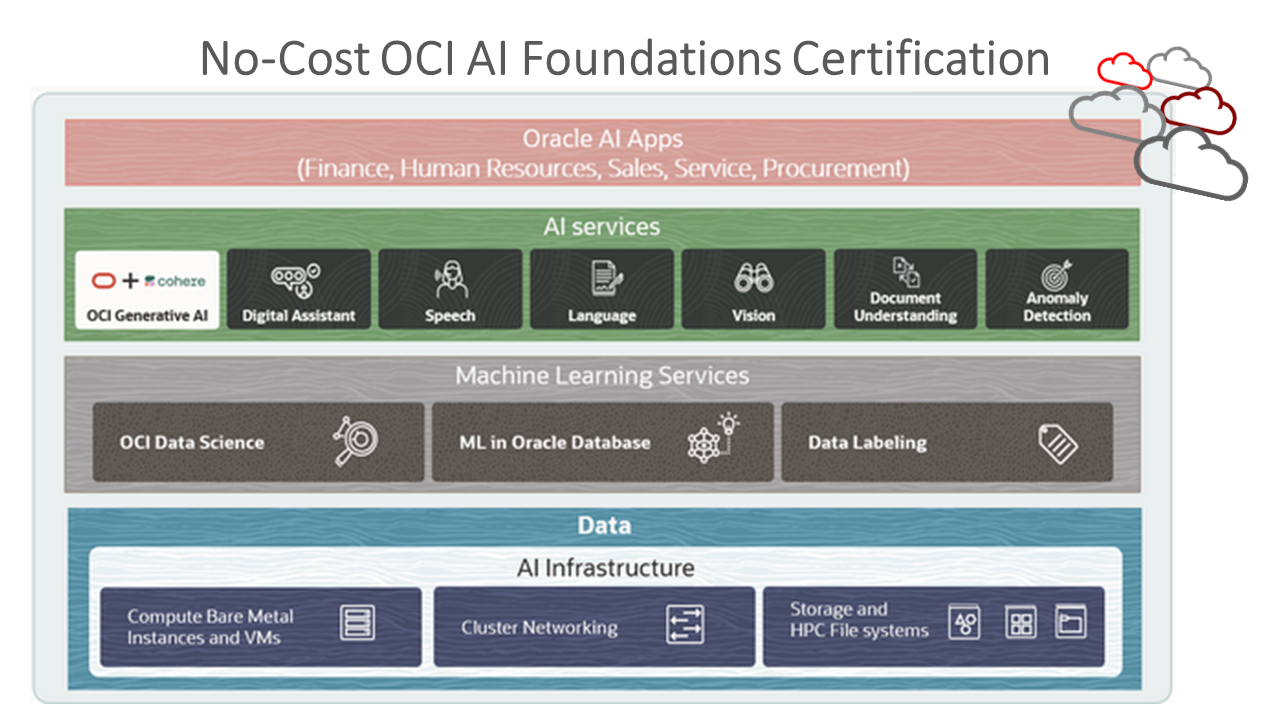 No-Cost OCI AI Foundations Certification

Oracle AI Apps
(Finance, Human Resources, Sales, Service, Procurement)

AI services

+ cohere
OCI Generative AI

Digital Assistant

Speech

Language

Vision

Document Understanding

Anomaly Detection

Machine Learning Services

OCI Data Science

ML in Oracle Database

Data Labeling

Data

AI Infrastructure

Compute Bare Metal Instances and VMs

Cluster Networking

Storage and HPC File systems